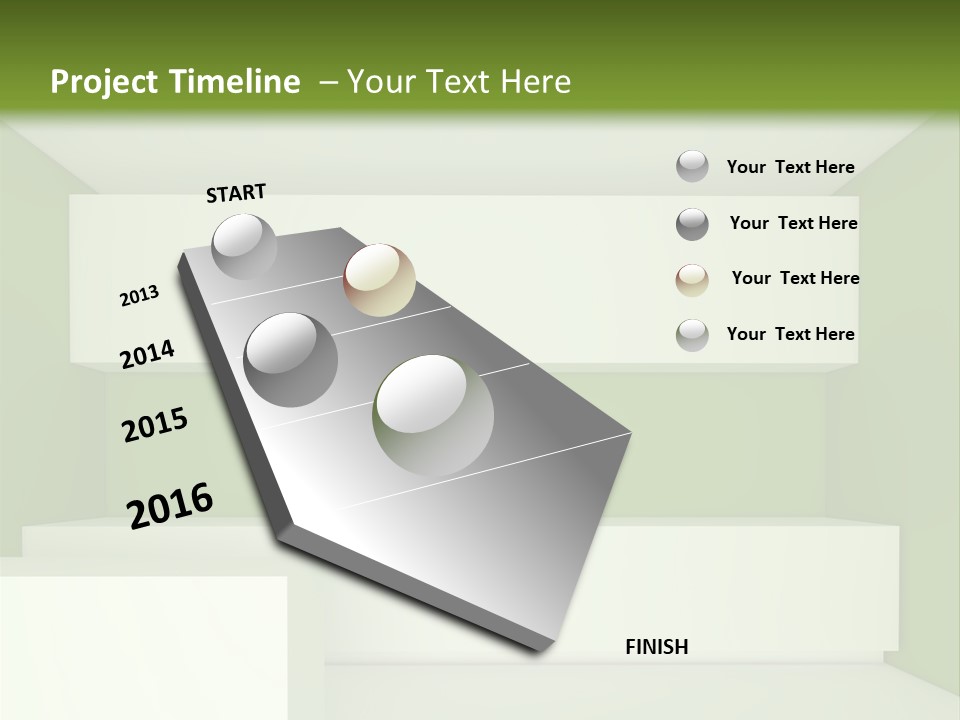 Project Timeline – Your Text Here

START

2013

2014

2015

2016

FINISH

Your Text Here

Your Text Here

Your Text Here

Your Text Here